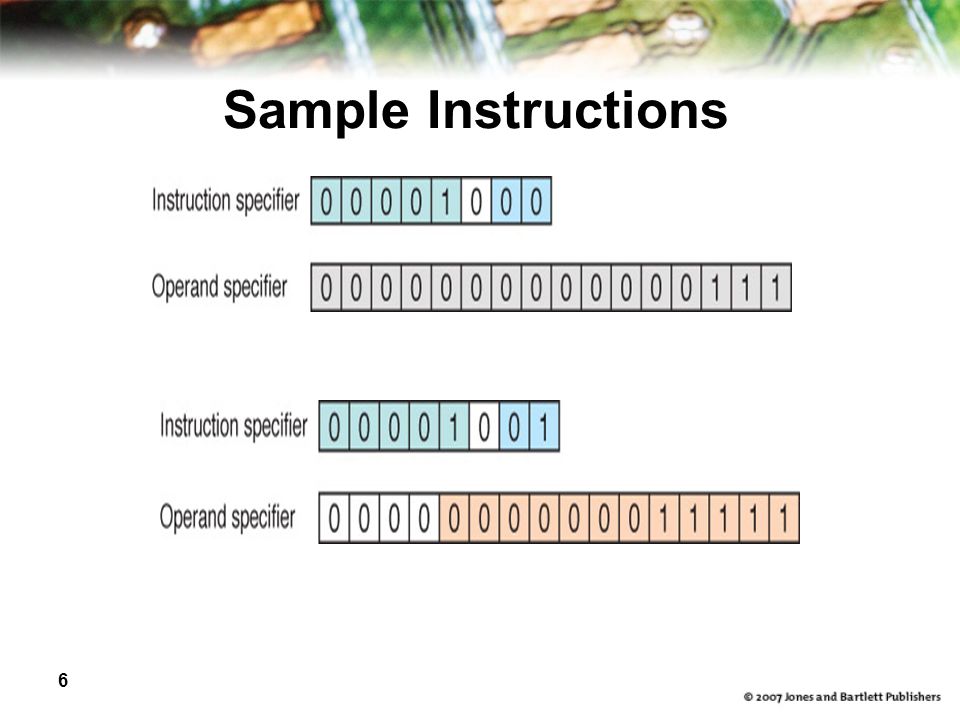 Sample Instructions

Instruction specifier 0 0 0 0 1 0 0 0

Operand specifier 0 0 0 0 0 0 0 0 0 0 0 0 0 1 1 1

Instruction specifier 0 0 0 0 1 0 0 1

Operand specifier 0 0 0 0 0 0 0 0 0 0 0 1 1 1 1 1

6

© 2007 Jones and Bartlett Publishers